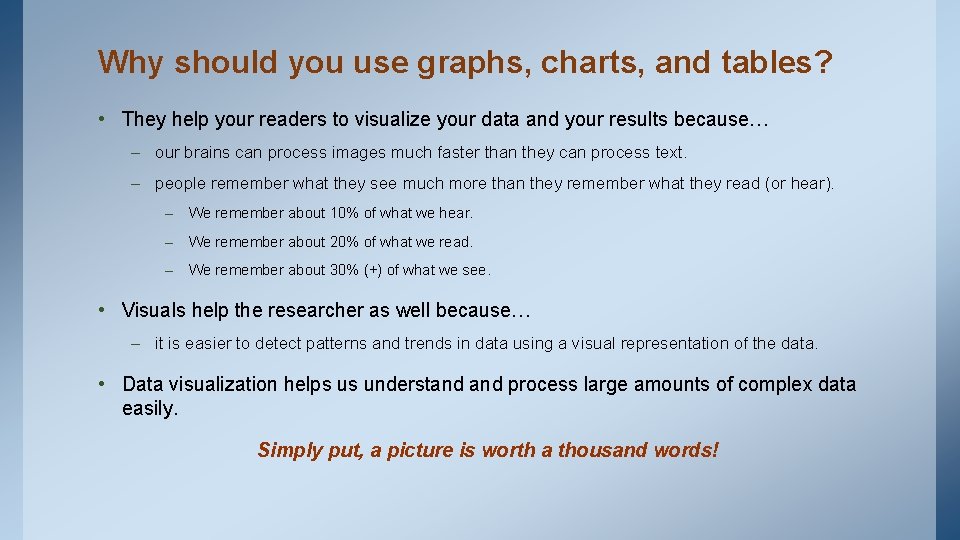 Why should you use graphs, charts, and tables?

• They help your readers to visualize your data and your results because…

– our brains can process images much faster than they can process text.

– people remember what they see much more than they remember what they read (or hear).

– We remember about 10% of what we hear.

– We remember about 20% of what we read.

– We remember about 30% (+) of what we see.

• Visuals help the researcher as well because…

– it is easier to detect patterns and trends in data using a visual representation of the data.

• Data visualization helps us understand and process large amounts of complex data easily.

Simply put, a picture is worth a thousand words!